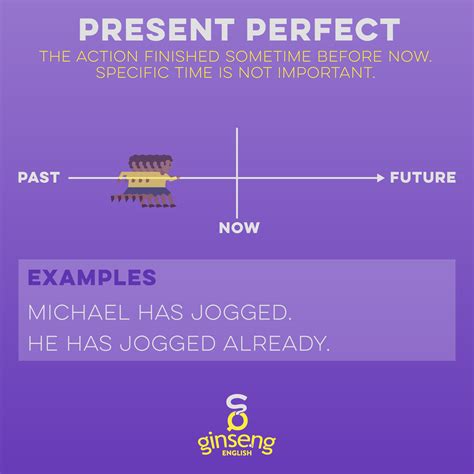 PRESENT PERFECT

THE ACTION FINISHED SOMETIME BEFORE NOW. SPECIFIC TIME IS NOT IMPORTANT.

PAST

FUTURE

NOW

EXAMPLES

MICHAEL HAS JOGGED.

HE HAS JOGGED ALREADY.

ginseng
ENGLISH